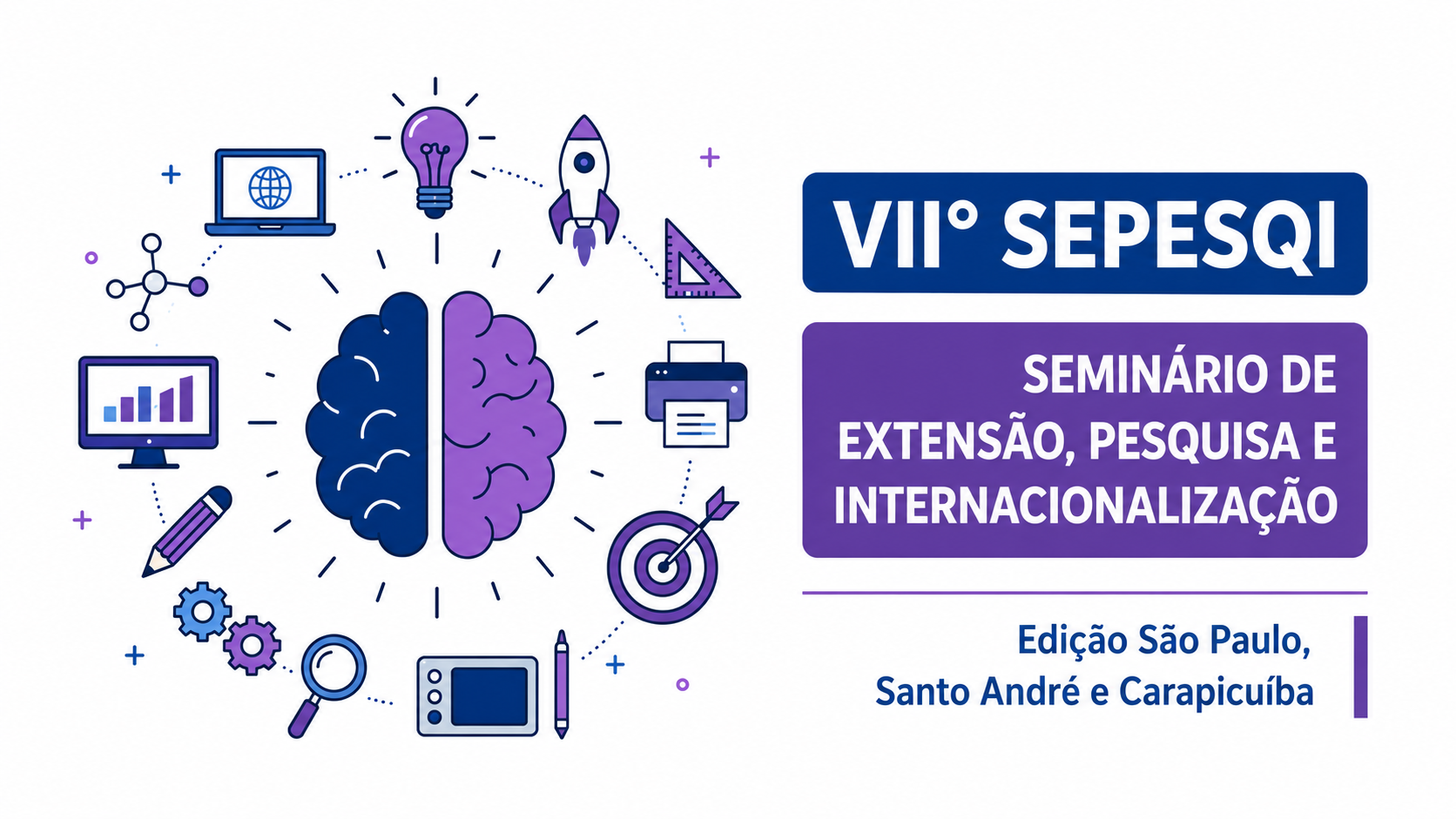 VII° SEPESQI

SEMINÁRIO DE EXTENSÃO, PESQUISA E INTERNACIONALIZAÇÃO

Edição São Paulo, Santo André e Carapicuíba